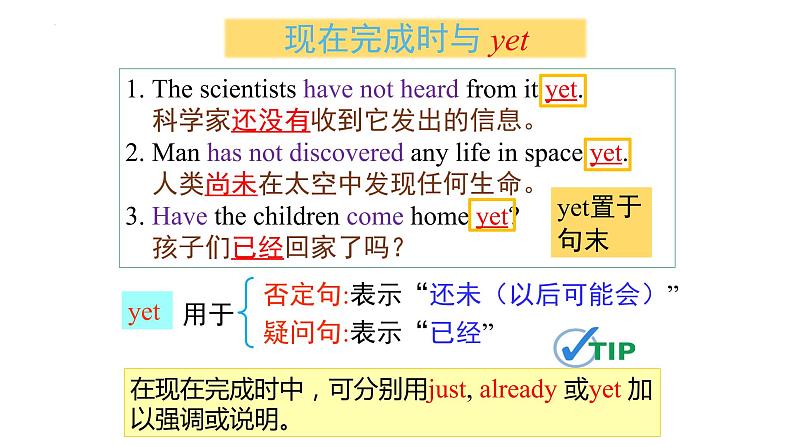 现在完成时与 yet

1. The scientists have not heard from it yet.
科学家还没有收到它发出的信息。
2. Man has not discovered any life in space yet.
人类尚未在太空中发现任何生命。
3. Have the children come home yet?
孩子们已经回家了吗？

yet置于句末

yet 用于 否定句:表示“还未（以后可能会）”
疑问句:表示“已经”

TIP

在现在完成时中，可分别用just, already 或yet 加以强调或说明。